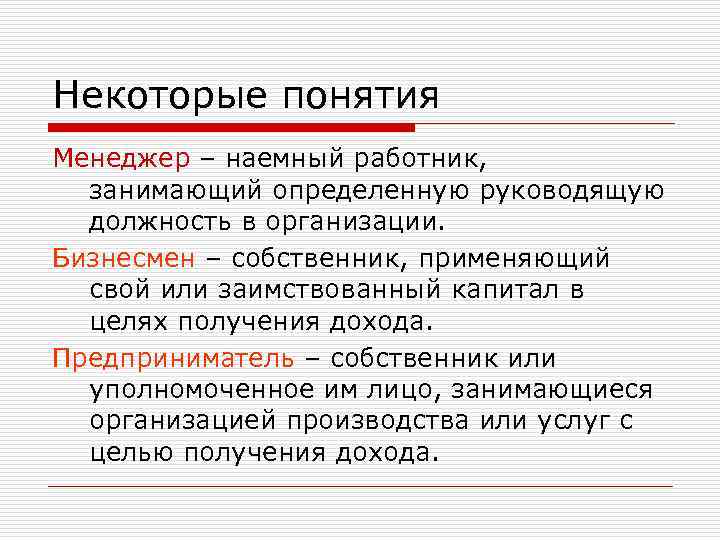 Некоторые понятия

Менеджер – наемный работник, занимающий определенную руководящую должность в организации.

Бизнесмен – собственник, применяющий свой или заимствованный капитал в целях получения дохода.

Предприниматель – собственник или уполномоченное им лицо, занимающиеся организацией производства или услуг с целью получения дохода.